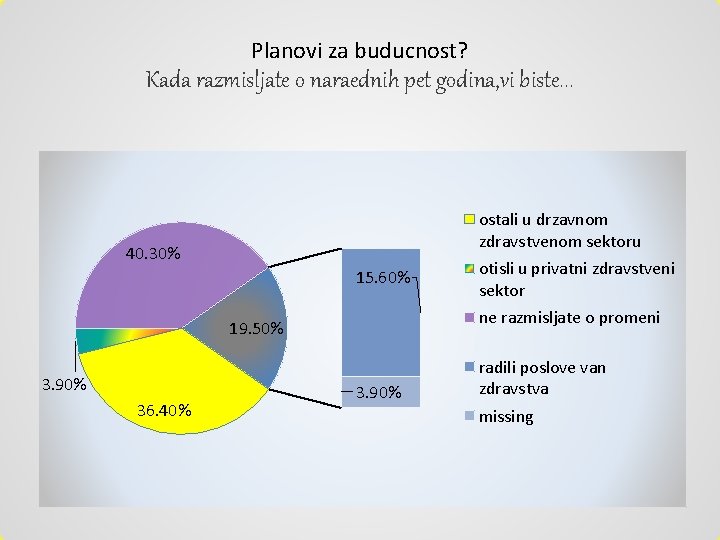 Planovi za buducnost?
Kada razmisljate o naraednih pet godina,vi biste...

40.30%

19.50%

3.90%

36.40%

15.60%

3.90%

ostali u drzavnom zdravstvenom sektoru

otisli u privatni zdravstveni sektor

ne razmisljate o promeni

radili poslove van zdravstva

missing